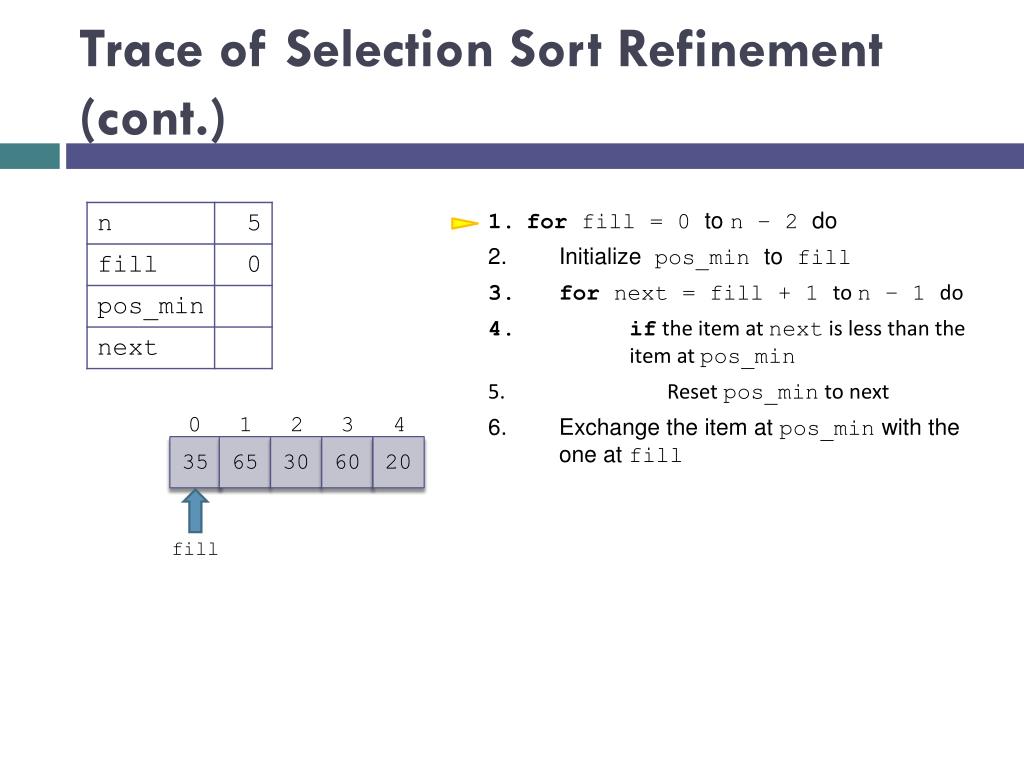 Trace of Selection Sort Refinement (cont.)

| n | 5 |
|---|---|
| fill | 0 |
| pos_min | |
| next | |

| 0 | 1 | 2 | 3 | 4 |
|---|---|---|---|---|
| 35 | 65 | 30 | 60 | 20 |

fill

1. for fill = 0 to n – 2 do
2. Initialize pos_min to fill
3. for next = fill + 1 to n – 1 do
4. if the item at next is less than the item at pos_min
5. Reset pos_min to next
6. Exchange the item at pos_min with the one at fill